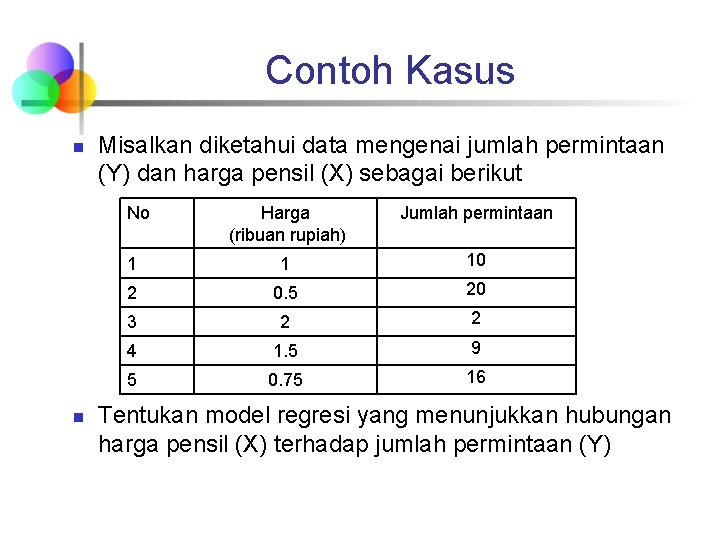 Contoh Kasus

Misalkan diketahui data mengenai jumlah permintaan (Y) dan harga pensil (X) sebagai berikut

| No | Harga (ribuan rupiah) | Jumlah permintaan |
|---|---|---|
| 1 | 1 | 10 |
| 2 | 0.5 | 20 |
| 3 | 2 | 2 |
| 4 | 1.5 | 9 |
| 5 | 0.75 | 16 |

Tentukan model regresi yang menunjukkan hubungan harga pensil (X) terhadap jumlah permintaan (Y)